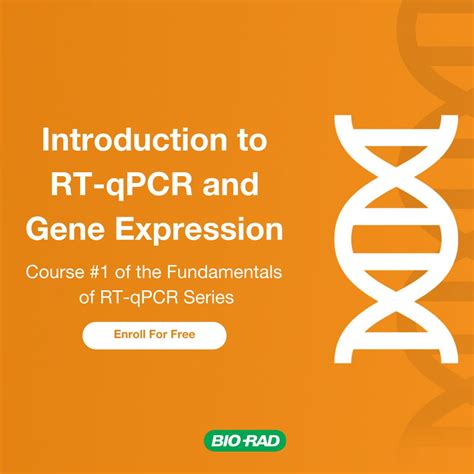 Introduction to RT-qPCR and Gene Expression

Course #1 of the Fundamentals of RT-qPCR Series

Enroll For Free

BIO-RAD